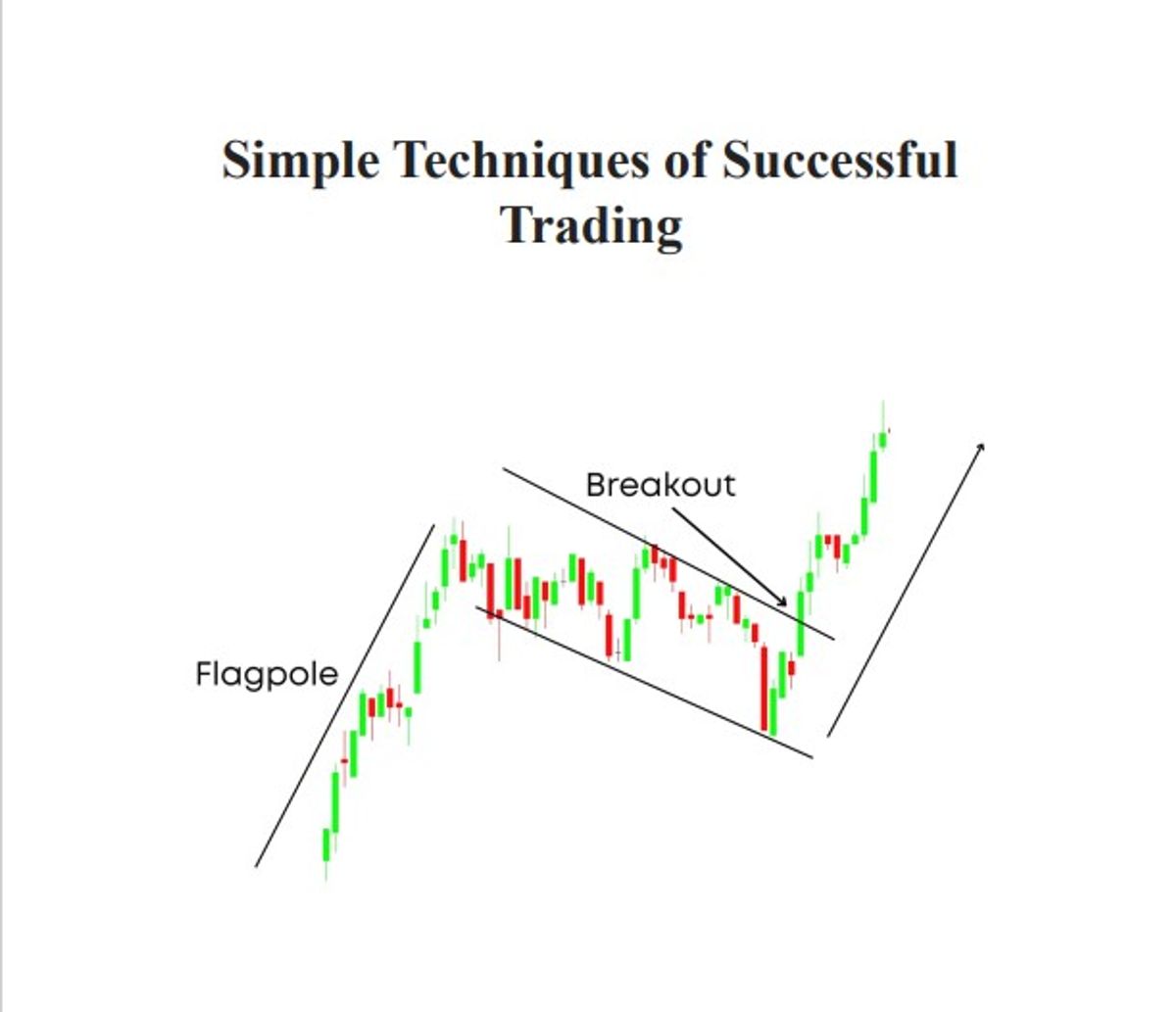 Simple Techniques of Successful Trading

Breakout

Flagpole